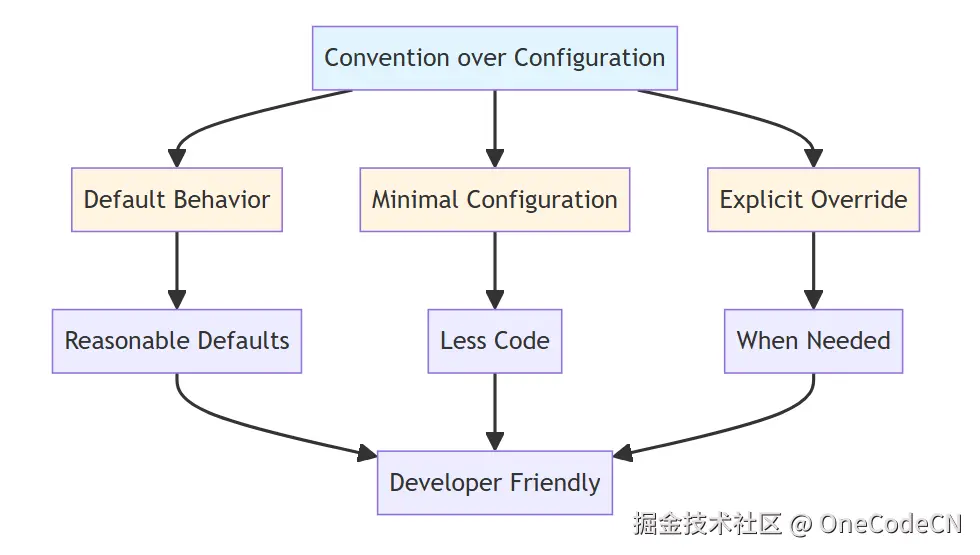 Convention over Configuration

Default Behavior

Minimal Configuration

Explicit Override

Reasonable Defaults

Less Code

When Needed

Developer Friendly

掘金技术社区 @ OneCodeCN